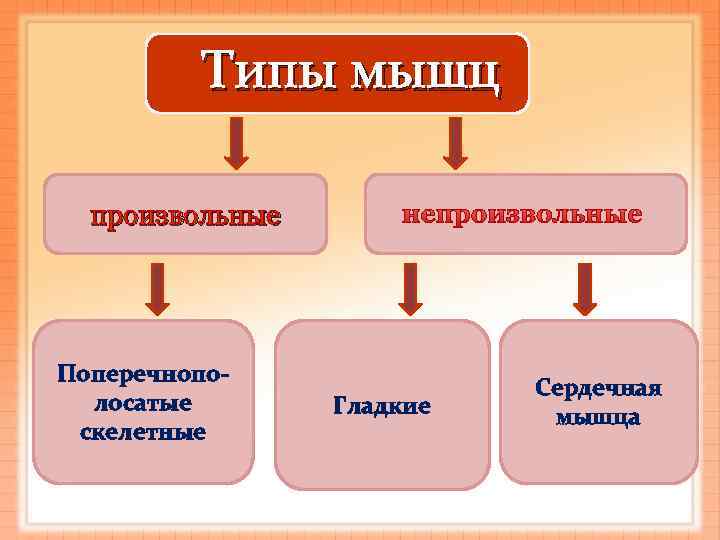 Типы мышц

произвольные

непроизвольные

Поперечнополосатые скелетные

Гладкие

Сердечная мышца